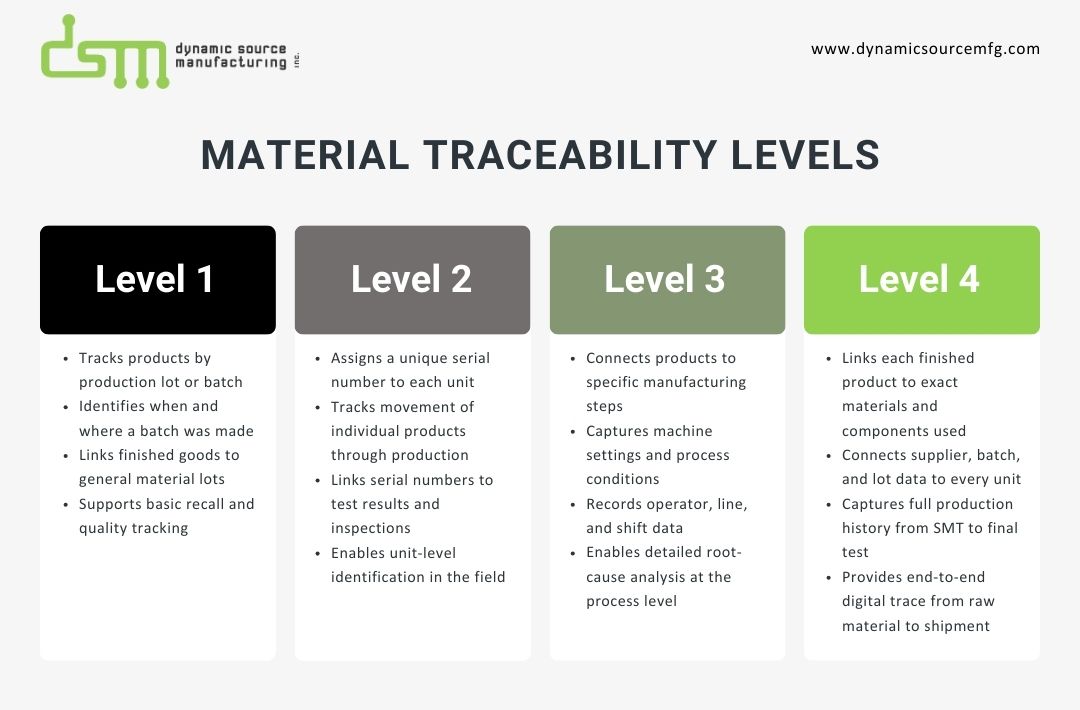 dsm dynamic source manufacturing inc.

www.dynamicsourcemfg.com

MATERIAL TRACEABILITY LEVELS

Level 1

- Tracks products by production lot or batch
- Identifies when and where a batch was made
- Links finished goods to general material lots
- Supports basic recall and quality tracking

Level 2

- Assigns a unique serial number to each unit
- Tracks movement of individual products through production
- Links serial numbers to test results and inspections
- Enables unit-level identification in the field

Level 3

- Connects products to specific manufacturing steps
- Captures machine settings and process conditions
- Records operator, line, and shift data
- Enables detailed root-cause analysis at the process level

Level 4

- Links each finished product to exact materials and components used
- Connects supplier, batch, and lot data to every unit
- Captures full production history from SMT to final test
- Provides end-to-end digital trace from raw material to shipment